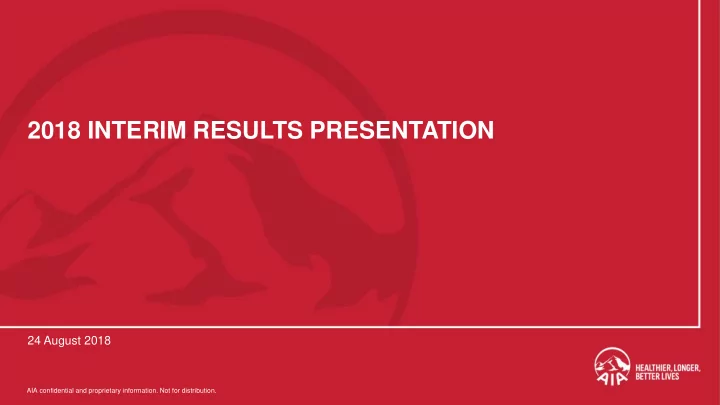 2018 INTERIM RESULTS PRESENTATION

24 August 2018

AIA

HEALTHIER, LONGER, BETTER LIVES

AIA confidential and proprietary information. Not for distribution.